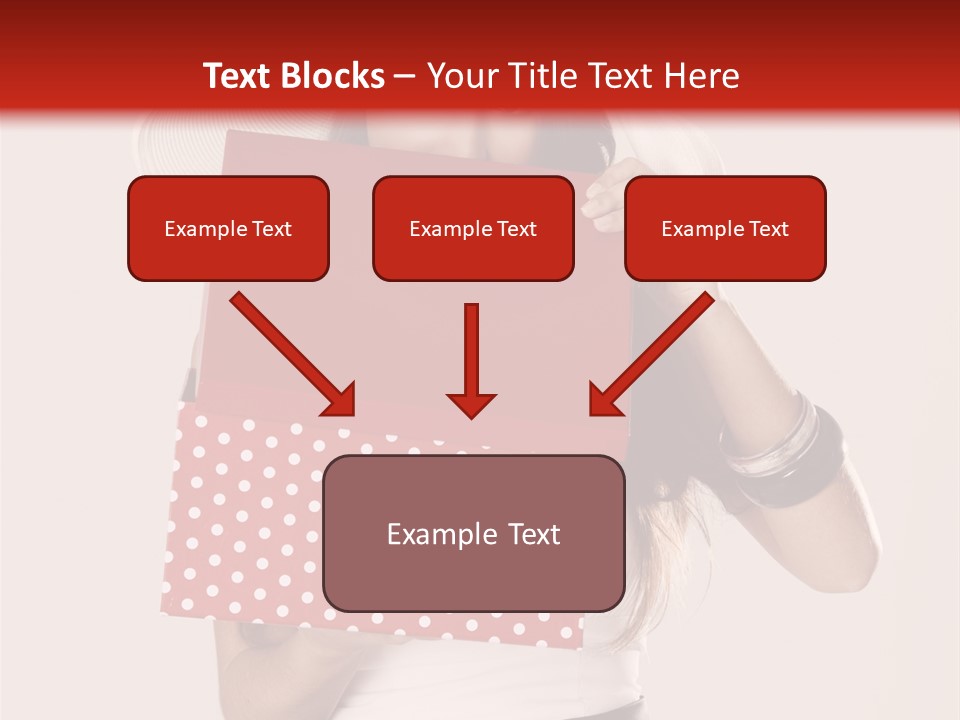 Text Blocks – Your Title Text Here

Example Text

Example Text

Example Text

Example Text